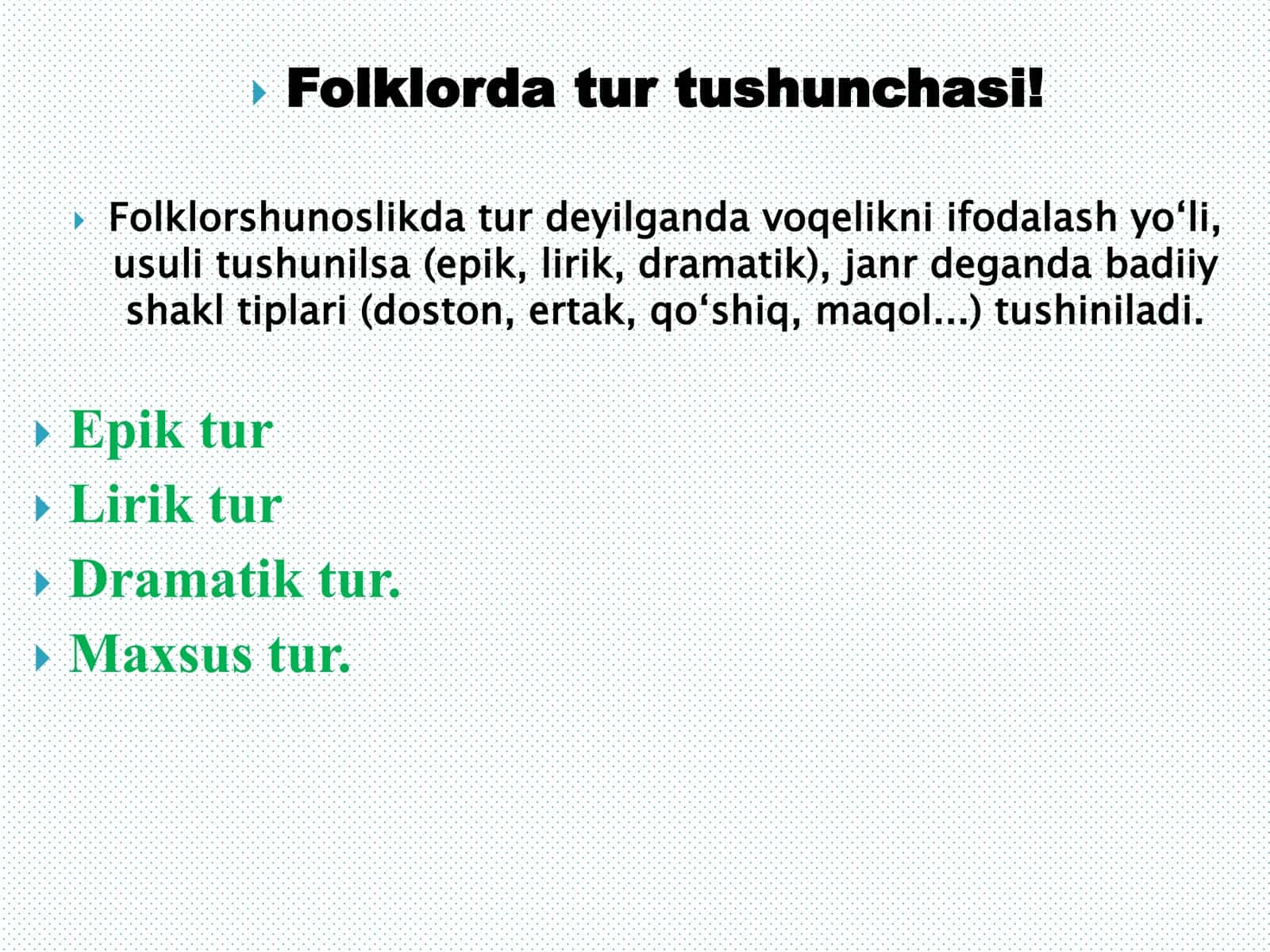 Folklorda tur tushunchasi!

Folklorshunoslikda tur deyilganda voqelikni ifodalash yo‘li, usuli tushunilsa (epik, lirik, dramatik), janr deganda badiiy shakl tiplari (doston, ertak, qo‘shiq, maqol...) tushiniladi.

Epik tur
Lirik tur
Dramatik tur.
Maxsus tur.